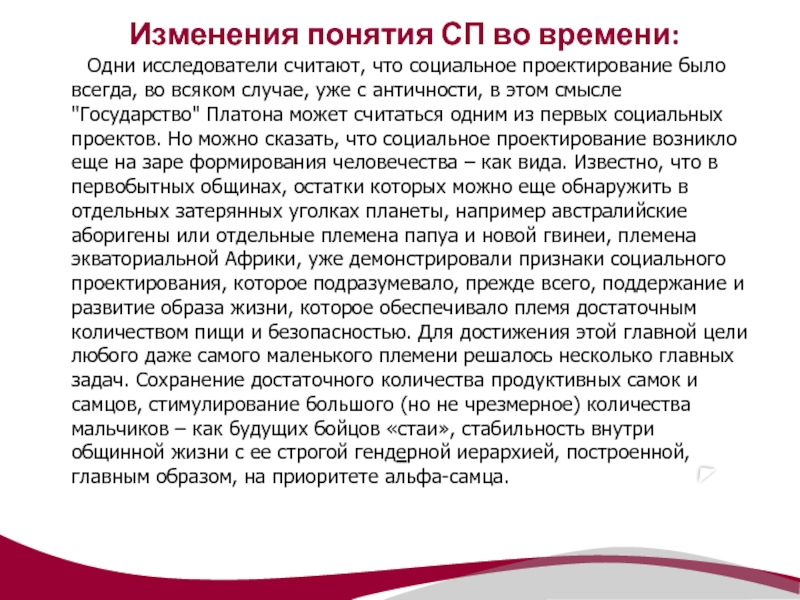 Изменения понятия СП во времени:

Одни исследователи считают, что социальное проектирование было всегда, во всяком случае, уже с античности, в этом смысле "Государство" Платона может считаться одним из первых социальных проектов. Но можно сказать, что социальное проектирование возникло еще на заре формирования человечества – как вида. Известно, что в первобытных общинах, остатки которых можно еще обнаружить в отдельных затерянных уголках планеты, например австралийские аборигены или отдельные племена папуа и новой гвинеи, племена экваториальной Африки, уже демонстрировали признаки социального проектирования, которое подразумевало, прежде всего, поддержание и развитие образа жизни, которое обеспечивало племя достаточным количеством пищи и безопасностью. Для достижения этой главной цели любого даже самого маленького племени решалось несколько главных задач. Сохранение достаточного количества продуктивных самок и самцов, стимулирование большого (но не чрезмерное) количества мальчиков – как будущих бойцов «стаи», стабильность внутри общинной жизни с ее строгой гендерной иерархией, построенной, главным образом, на приоритете альфа-самца.